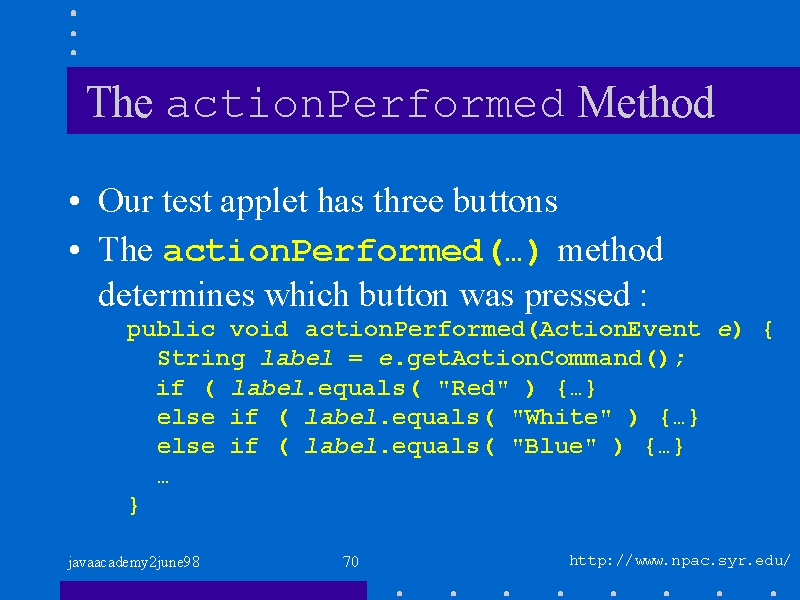 The actionPerformed Method

• Our test applet has three buttons
• The actionPerformed(…) method determines which button was pressed :

public void actionPerformed(ActionEvent e) {
String label = e.getActionCommand();
if ( label.equals( "Red" ) {…}
else if ( label.equals( "White" ) {…}
else if ( label.equals( "Blue" ) {…}
…
}

javaacademy2june98

70

http://www.npac.syr.edu/